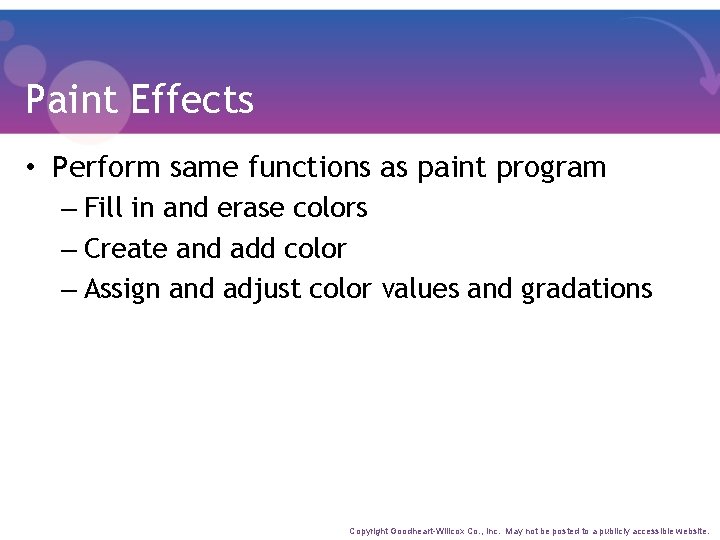 Paint Effects

• Perform same functions as paint program
– Fill in and erase colors
– Create and add color
– Assign and adjust color values and gradations

Copyright Goodheart-Willcox Co., Inc. May not be posted to a publicly accessible website.